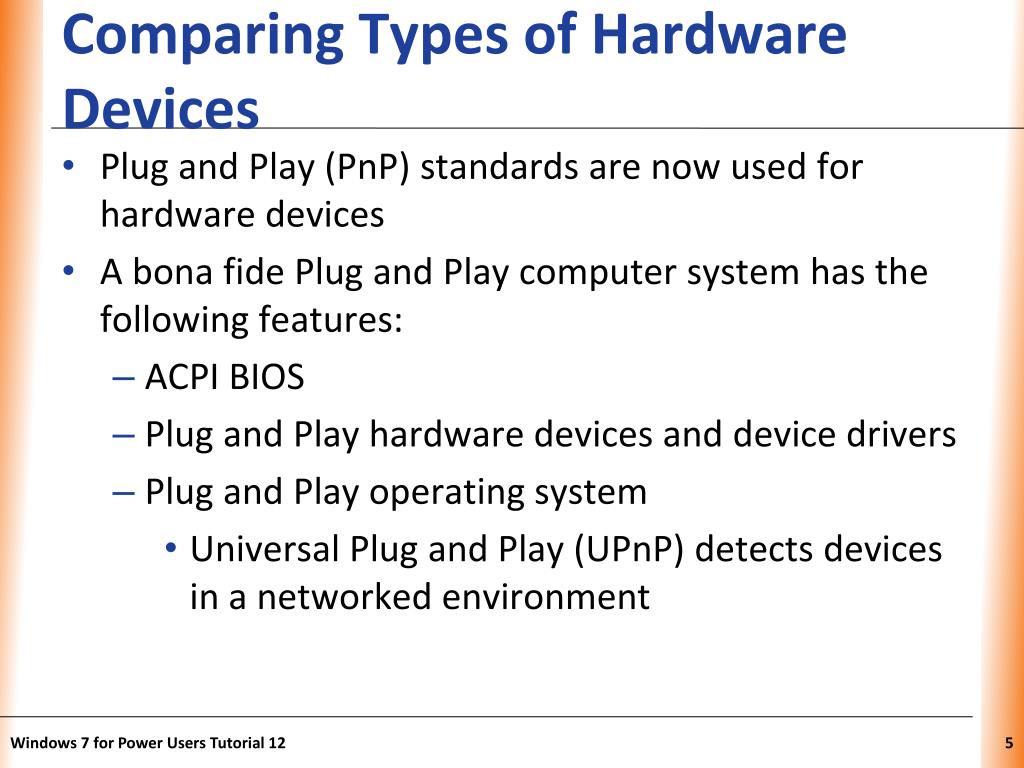 Comparing Types of Hardware Devices

• Plug and Play (PnP) standards are now used for hardware devices
• A bona fide Plug and Play computer system has the following features:
– ACPI BIOS
– Plug and Play hardware devices and device drivers
– Plug and Play operating system
• Universal Plug and Play (UPnP) detects devices in a networked environment

Windows 7 for Power Users Tutorial 12

5